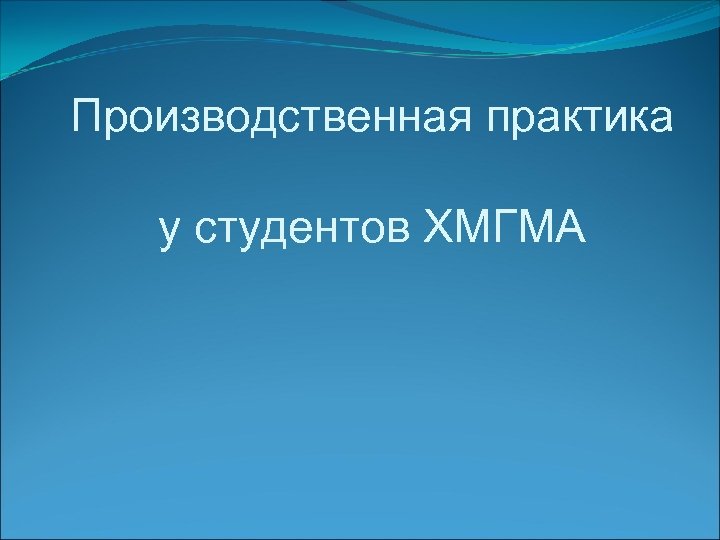 Производственная практика

у студентов ХМГМА